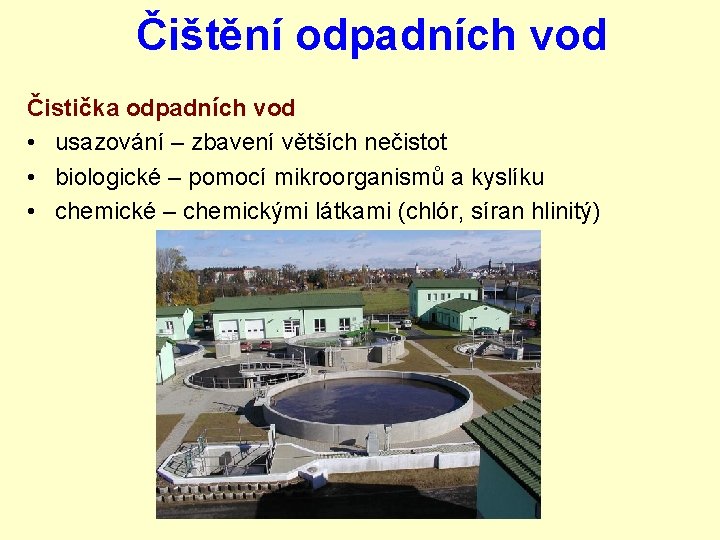 Čištění odpadních vod

Čistička odpadních vod

• usazování – zbavení větších nečistot
• biologické – pomocí mikroorganismů a kyslíku
• chemické – chemickými látkami (chlór, síran hlinitý)